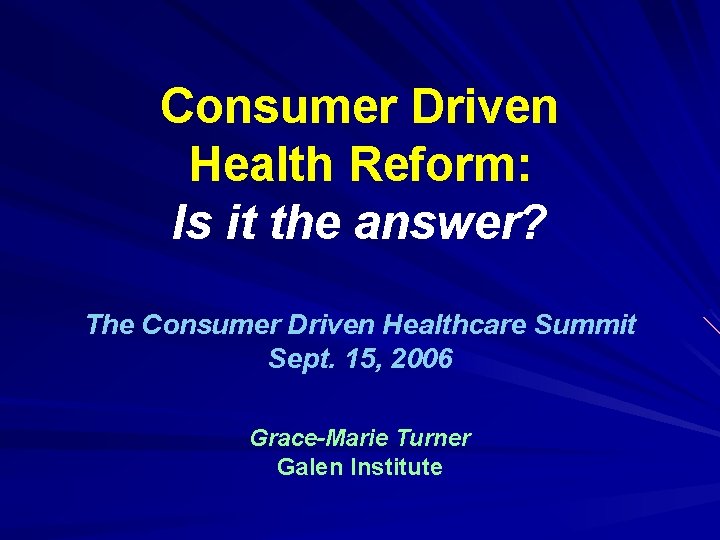 Consumer Driven Health Reform:
Is it the answer?

The Consumer Driven Healthcare Summit
Sept. 15, 2006

Grace-Marie Turner
Galen Institute